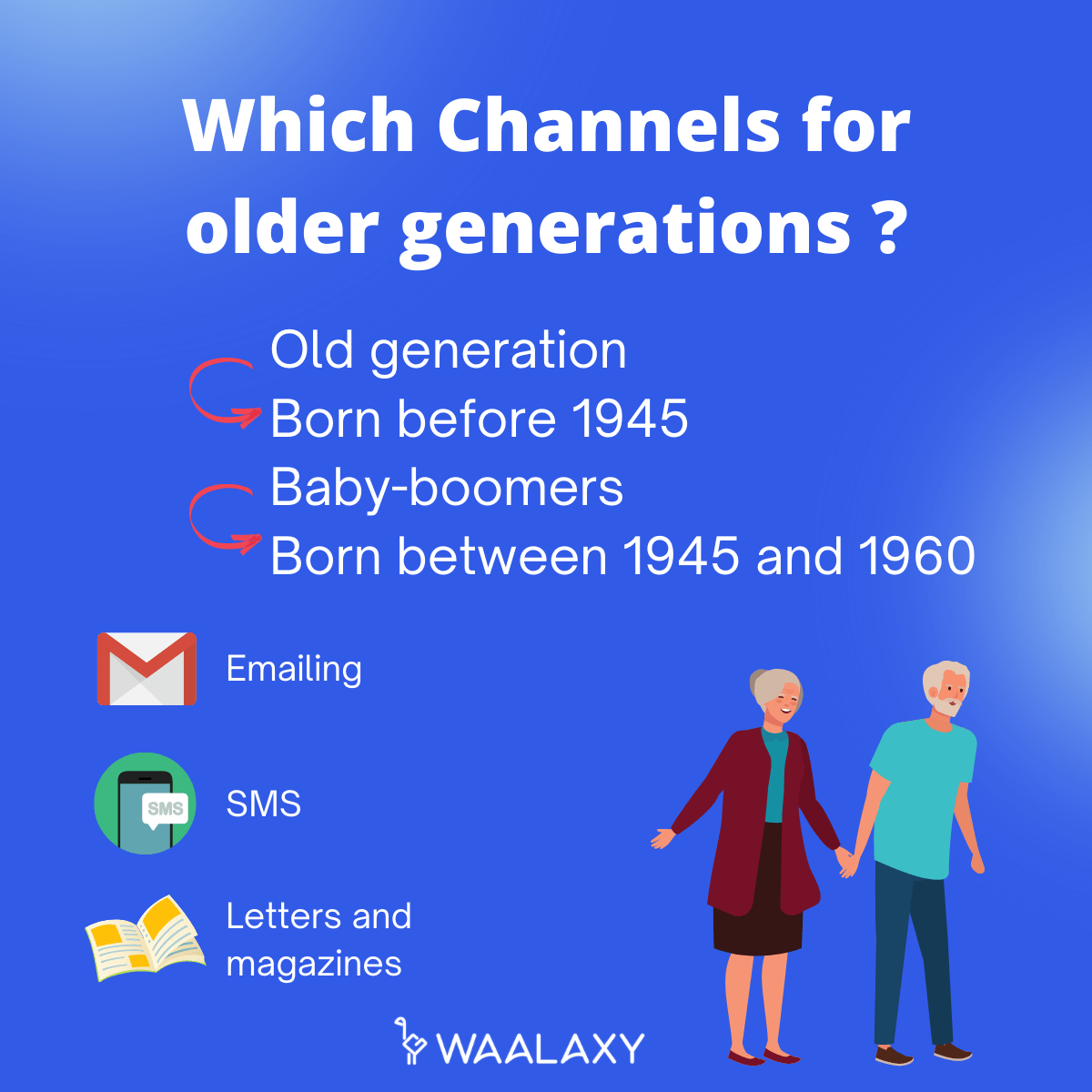 Which Channels for older generations ?

Old generation
Born before 1945

Baby-boomers
Born between 1945 and 1960

Emailing

SMS

SMS

Letters and magazines

WAALAXY